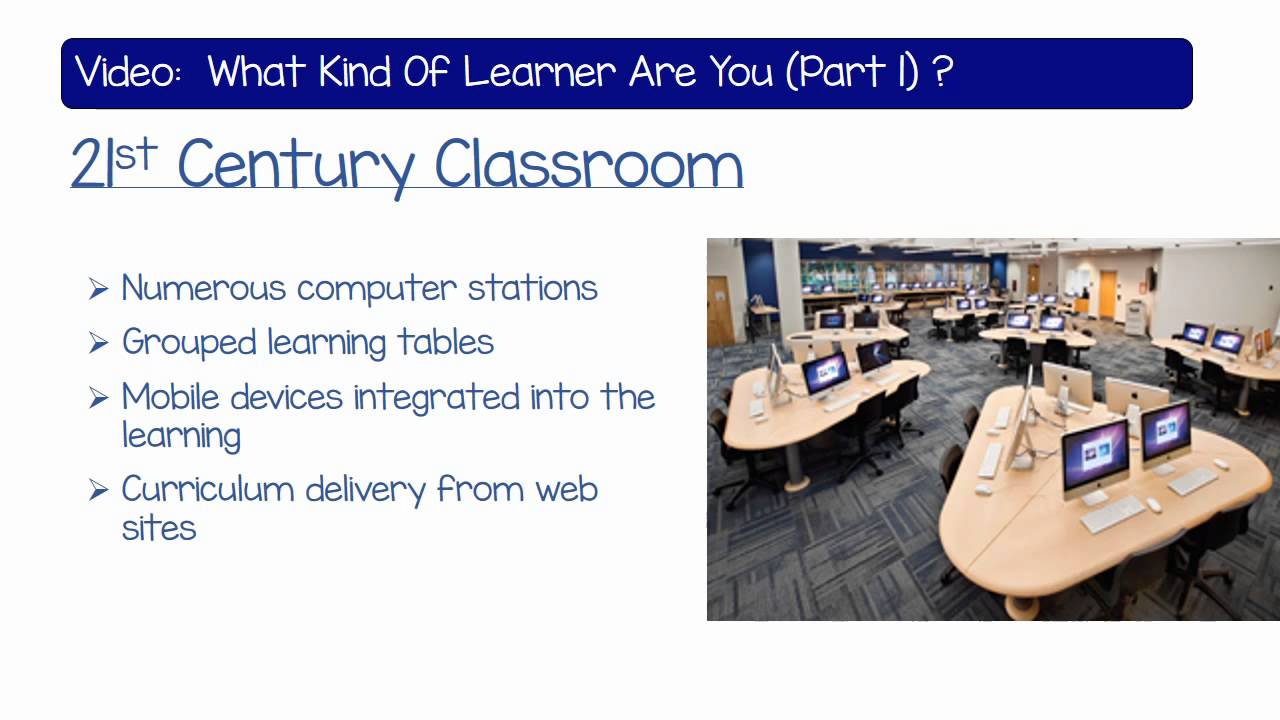 Video: What Kind Of Learner Are You (Part I) ?

21st Century Classroom

➢ Numerous computer stations
➢ Grouped learning tables
➢ Mobile devices integrated into the learning
➢ Curriculum delivery from web sites